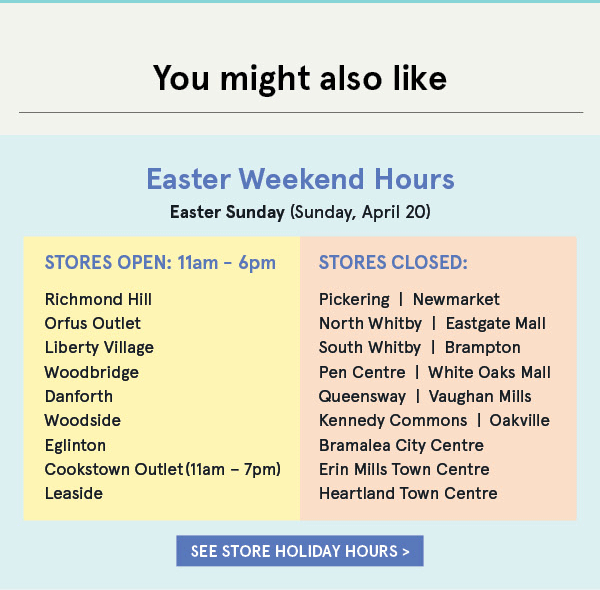 You might also like

Easter Weekend Hours

Easter Sunday (Sunday, April 20)

STORES OPEN: 11am – 6pm

Richmond Hill
Orfus Outlet
Liberty Village
Woodbridge
Danforth
Woodside
Eglinton
Cookstown Outlet (11am – 7pm)
Leaside

STORES CLOSED:

Pickering | Newmarket
North Whitby | Eastgate Mall
South Whitby | Brampton
Pen Centre | White Oaks Mall
Queensway | Vaughan Mills
Kennedy Commons | Oakville
Bramalea City Centre
Erin Mills Town Centre
Heartland Town Centre

SEE STORE HOLIDAY HOURS >